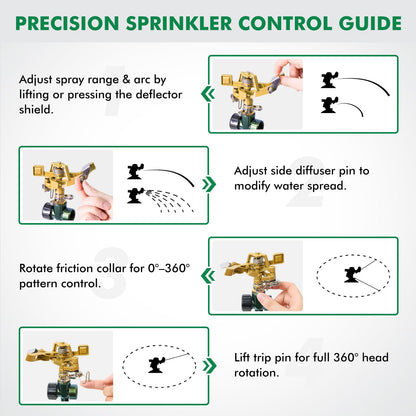 PRECISION SPRINKLER CONTROL GUIDE

1

Adjust spray range & arc by lifting or pressing the deflector shield.

2

Adjust side diffuser pin to modify water spread.

3

Rotate friction collar for 0°–360° pattern control.

4

Lift trip pin for full 360° head rotation.